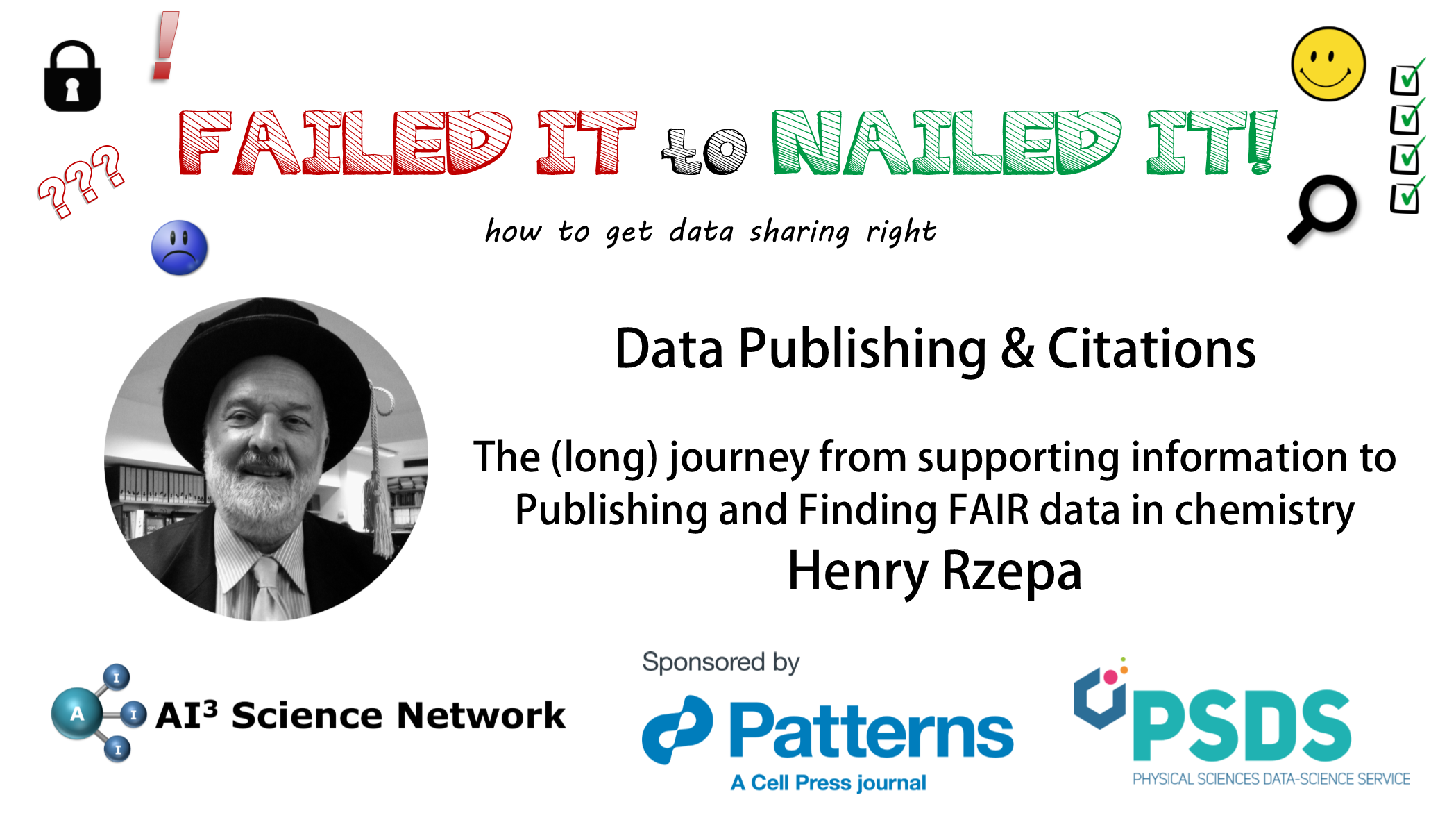 !

???

FAILED IT to NAILED IT!

how to get data sharing right

Data Publishing & Citations

The (long) journey from supporting information to Publishing and Finding FAIR data in chemistry

Henry Rzepa

A I I I AI³ Science Network

Sponsored by

Patterns
A Cell Press journal

PSDS
PHYSICAL SCIENCES DATA-SCIENCE SERVICE